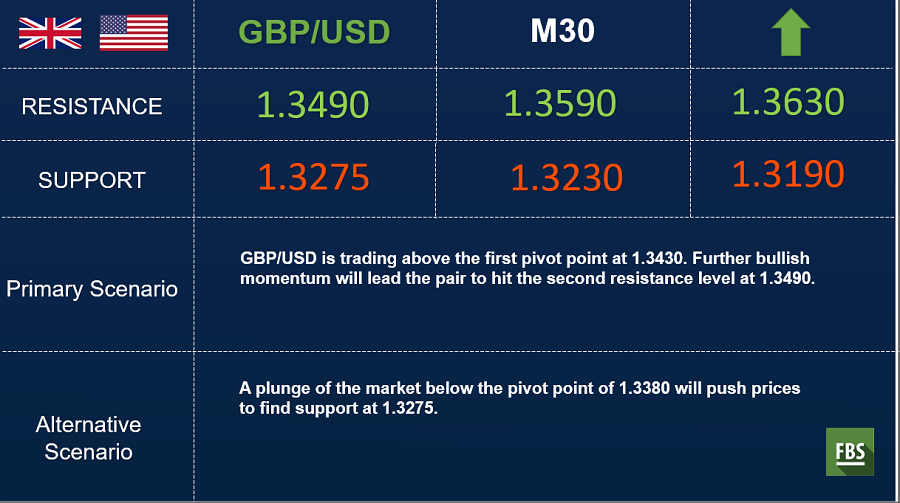 | | GBP/USD | M30 | |
|---|---|---|---|
| RESISTANCE | 1.3490 | 1.3590 | 1.3630 |
| SUPPORT | 1.3275 | 1.3230 | 1.3190 |
| Primary Scenario | GBP/USD is trading above the first pivot point at 1.3430. Further bullish momentum will lead the pair to hit the second resistance level at 1.3490. | | |
| Alternative Scenario | A plunge of the market below the pivot point of 1.3380 will push prices to find support at 1.3275. | | |

FBS